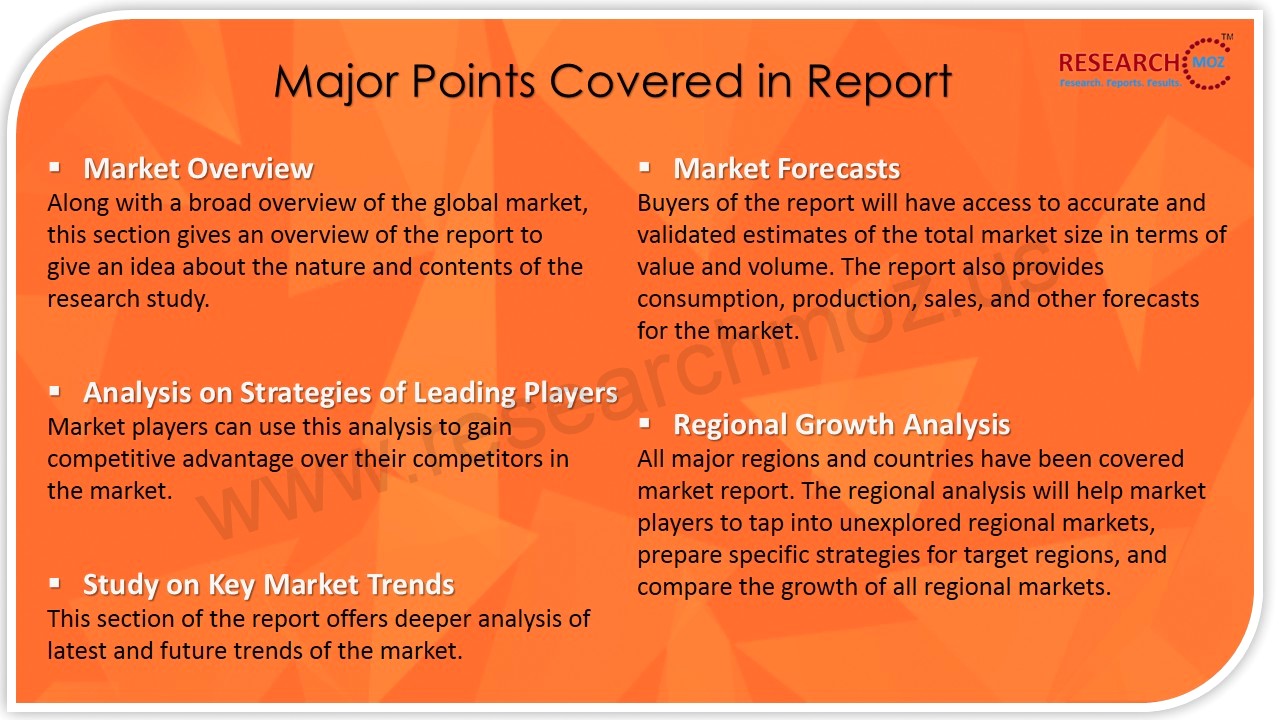 Major Points Covered in Report

RESEARCH MOZ™
Research. Reports. Results.

▪ Market Overview
Along with a broad overview of the global market, this section gives an overview of the report to give an idea about the nature and contents of the research study.

▪ Analysis on Strategies of Leading Players
Market players can use this analysis to gain competitive advantage over their competitors in the market.

▪ Study on Key Market Trends
This section of the report offers deeper analysis of latest and future trends of the market.

▪ Market Forecasts
Buyers of the report will have access to accurate and validated estimates of the total market size in terms of value and volume. The report also provides consumption, production, sales, and other forecasts for the market.

▪ Regional Growth Analysis
All major regions and countries have been covered market report. The regional analysis will help market players to tap into unexplored regional markets, prepare specific strategies for target regions, and compare the growth of all regional markets.

www.researchmoz.us